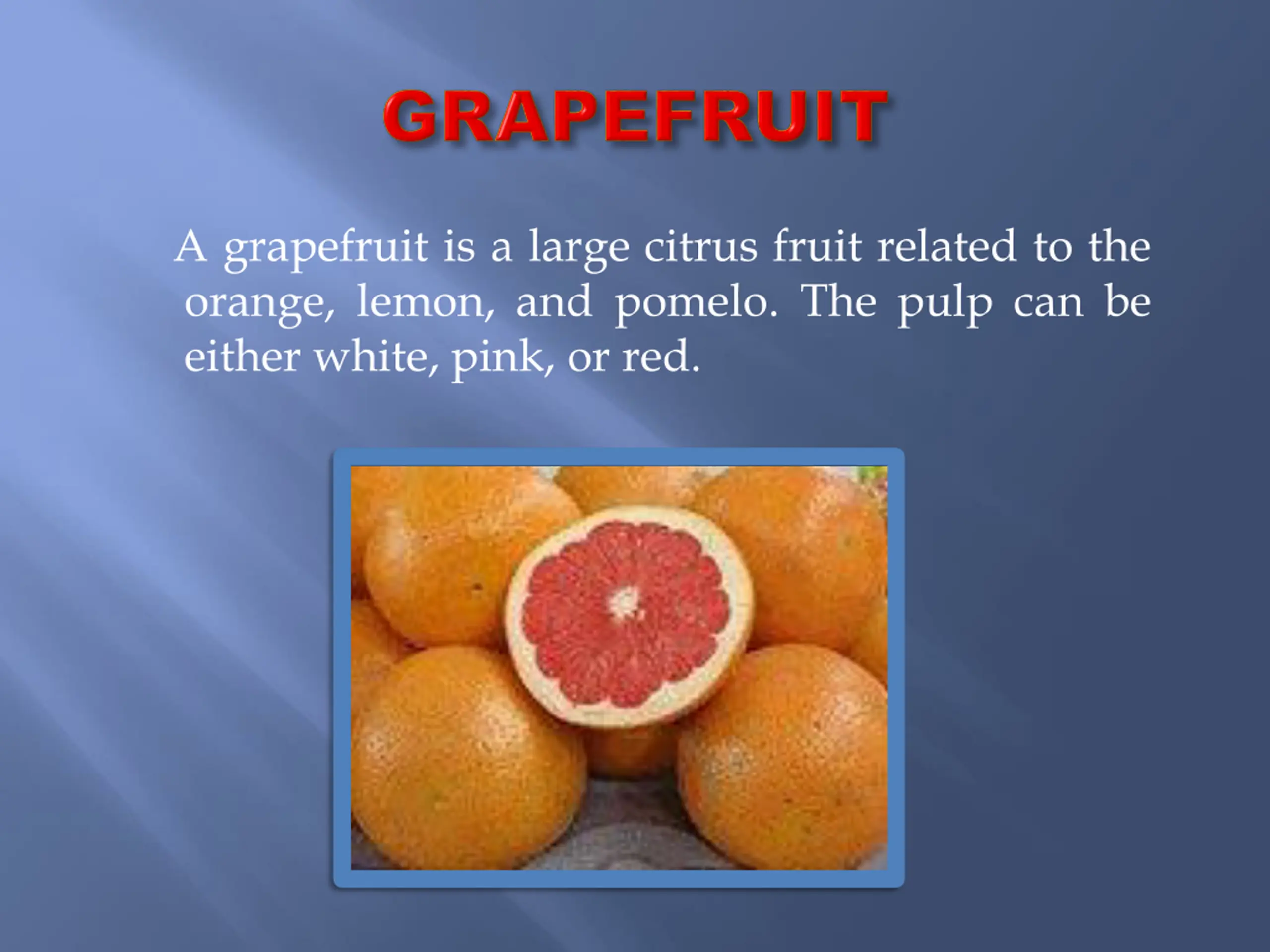 GRAPEFRUIT

A grapefruit is a large citrus fruit related to the orange, lemon, and pomelo. The pulp can be either white, pink, or red.